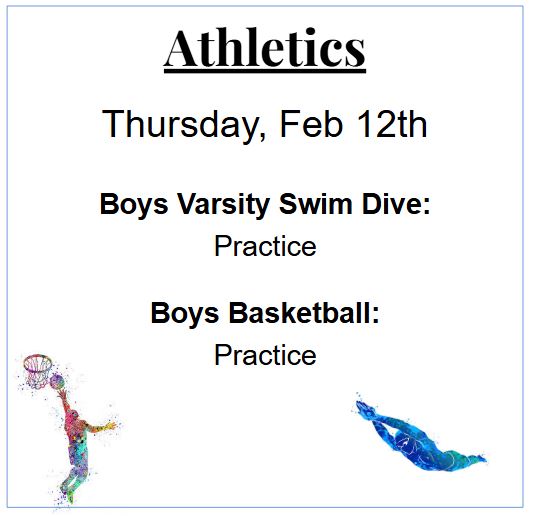 Athletics

Thursday, Feb 12th

Boys Varsity Swim Dive:
Practice

Boys Basketball:
Practice